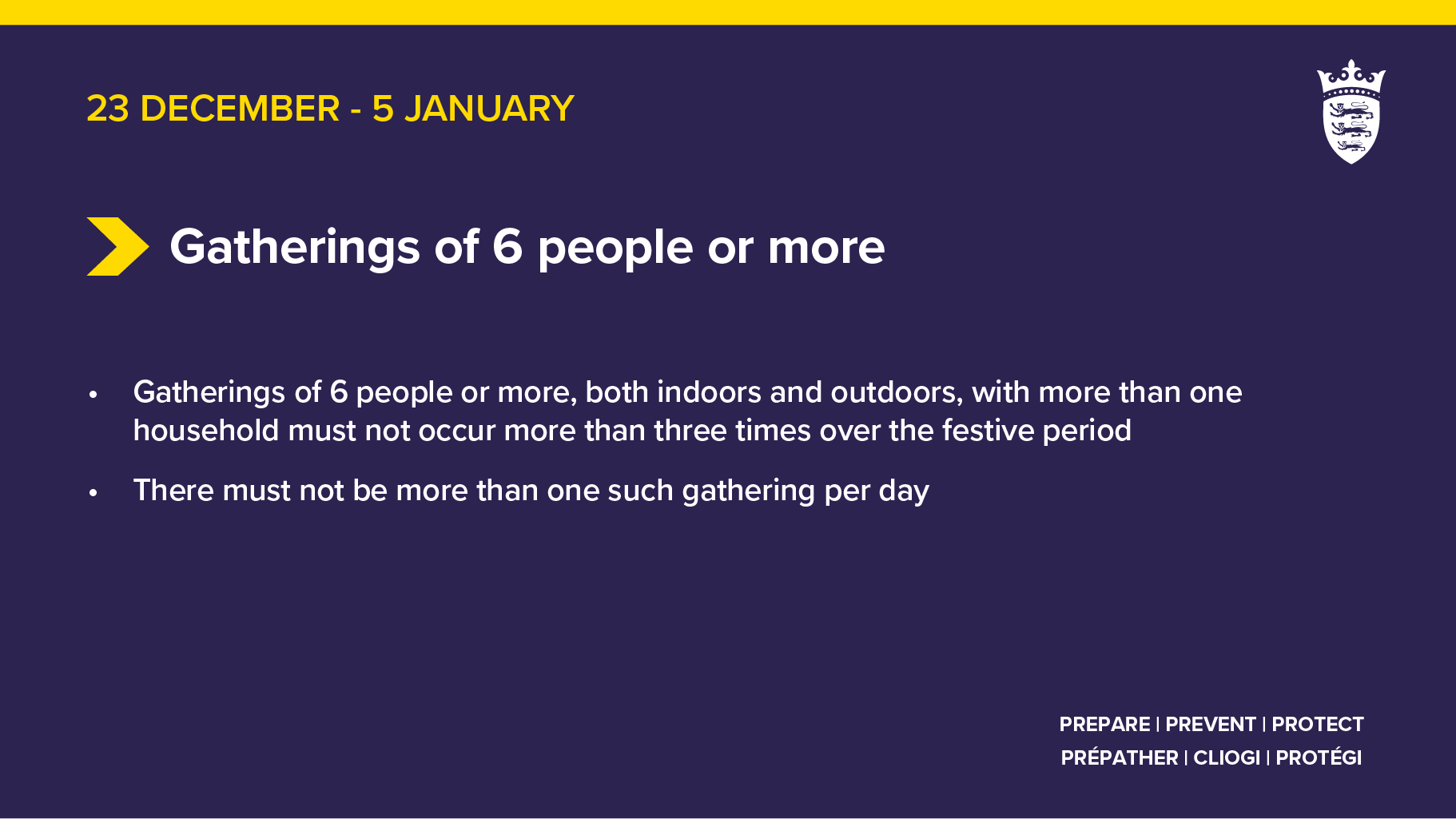 23 DECEMBER - 5 JANUARY

Gatherings of 6 people or more

• Gatherings of 6 people or more, both indoors and outdoors, with more than one household must not occur more than three times over the festive period

• There must not be more than one such gathering per day

PREPARE | PREVENT | PROTECT
PRÉPATHER | CLIOGI | PROTÉGI